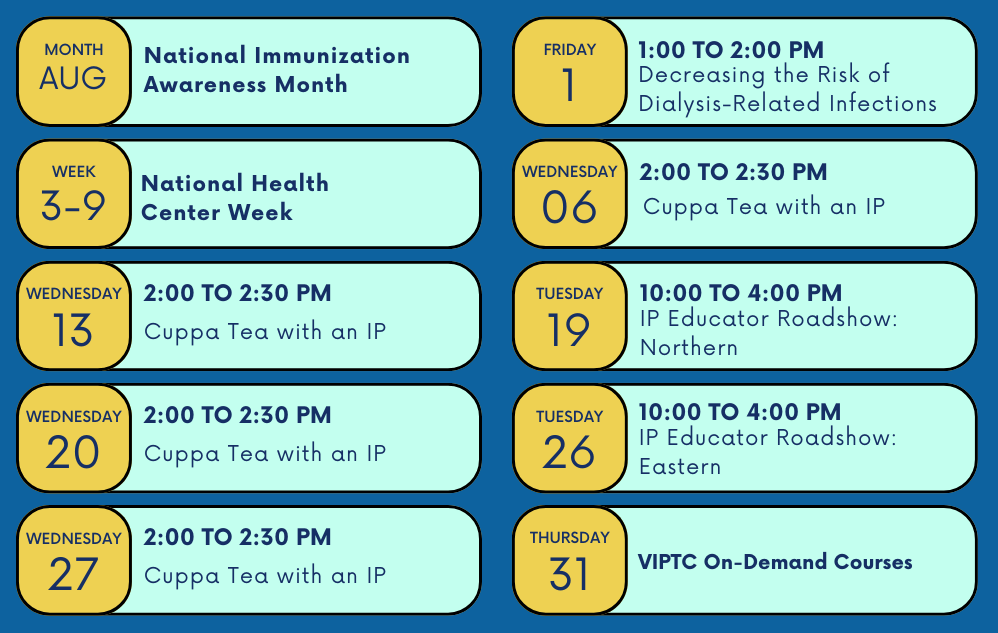 MONTH
AUG
National Immunization Awareness Month

WEEK
3-9
National Health Center Week

WEDNESDAY
13
2:00 TO 2:30 PM
Cuppa Tea with an IP

WEDNESDAY
20
2:00 TO 2:30 PM
Cuppa Tea with an IP

WEDNESDAY
27
2:00 TO 2:30 PM
Cuppa Tea with an IP

FRIDAY
1
1:00 TO 2:00 PM
Decreasing the Risk of Dialysis-Related Infections

WEDNESDAY
06
2:00 TO 2:30 PM
Cuppa Tea with an IP

TUESDAY
19
10:00 TO 4:00 PM
IP Educator Roadshow: Northern

TUESDAY
26
10:00 TO 4:00 PM
IP Educator Roadshow: Eastern

THURSDAY
31
VIPTC On-Demand Courses